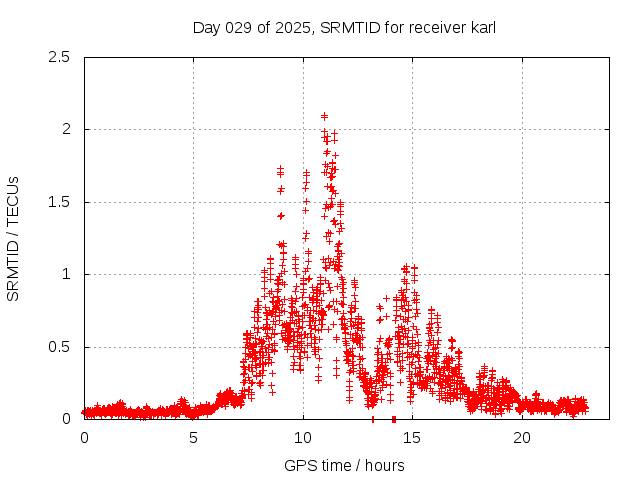 Day 029 of 2025, SRMTID for receiver karl

SRMTID / TECUs

2.5
2
1.5
1
0.5
0

0
5
10
15
20

GPS time / hours